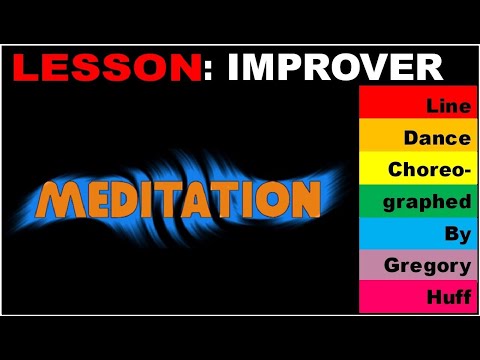 LESSON: IMPROVER

MEDITATION

Line Dance Choreographed By Gregory Huff